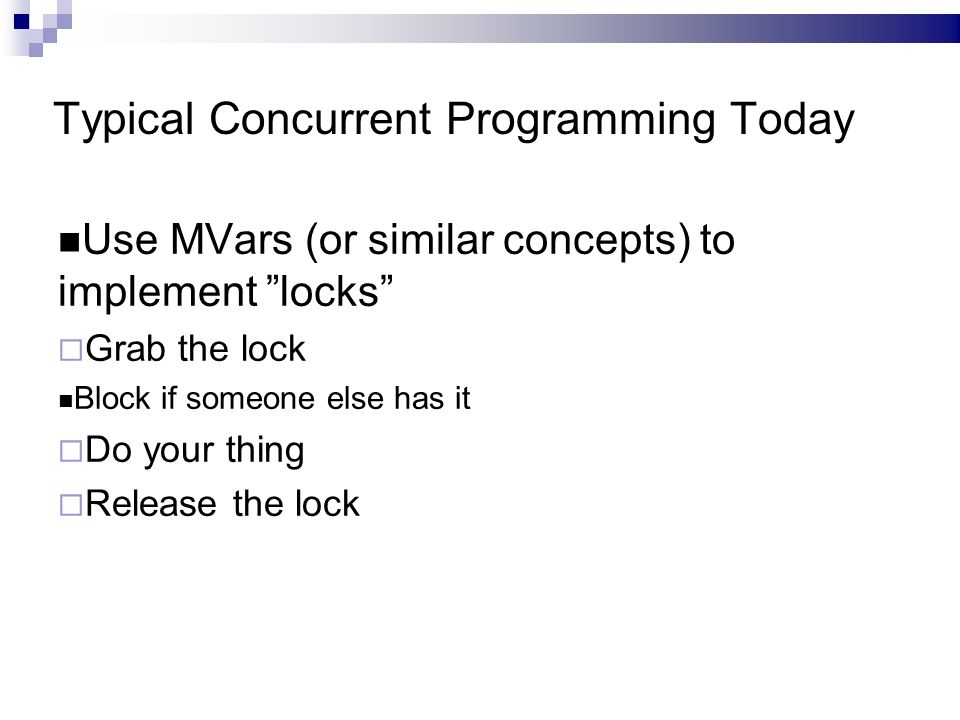 Typical Concurrent Programming Today

■Use MVars (or similar concepts) to implement ”locks”

□Grab the lock

■Block if someone else has it

□Do your thing

□Release the lock